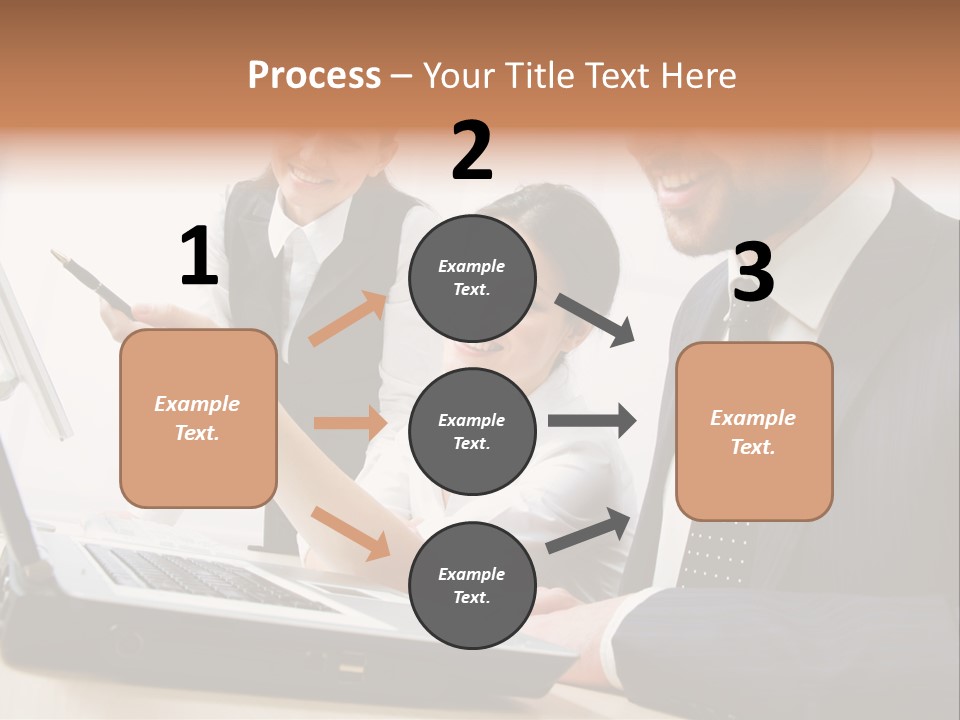 Process – Your Title Text Here

1

Example Text.

2

Example Text.

Example Text.

Example Text.

3

Example Text.